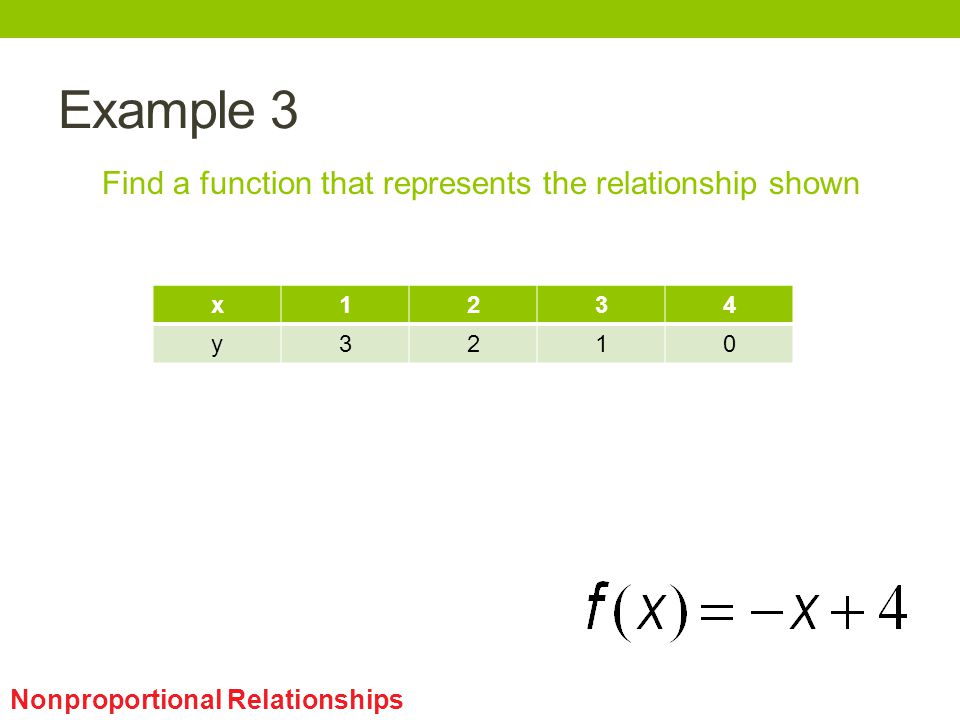 Example 3

Find a function that represents the relationship shown

| x | 1 | 2 | 3 | 4 |
|---|---|---|---|---|
| y | 3 | 2 | 1 | 0 |

$f(x) = -x + 4$

Nonproportional Relationships